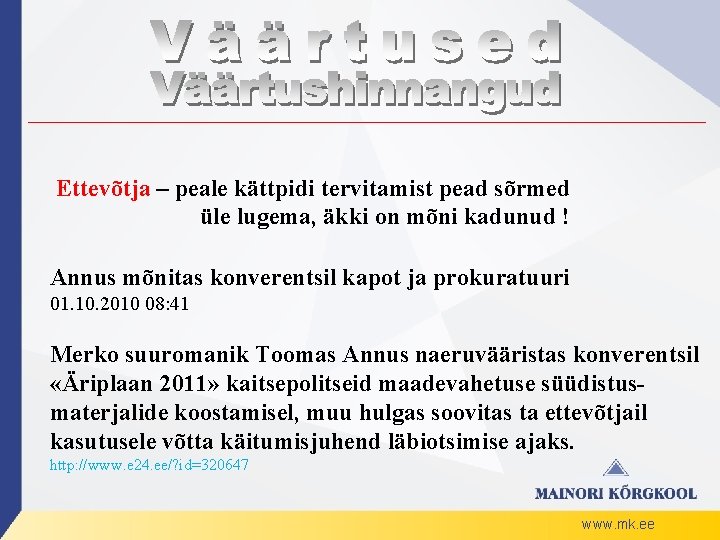 Väärtused
Väärtushinnangud

Ettevõtja – peale kättpidi tervitamist pead sõrmed üle lugema, äkki on mõni kadunud !

Annus mõnitas konverentsil kapot ja prokuratuuri
01.10.2010 08:41

Merko suuromanik Toomas Annus naeruvääristas konverentsil «Äriplaan 2011» kaitsepolitseid maadevahetuse süüdistusmaterjalide koostamisel, muu hulgas soovitas ta ettevõtjail kasutusele võtta käitumisjuhend läbiotsimise ajaks.
http://www.e24.ee/?id=320647

MAINORI KÕRGKOOL
www.mk.ee